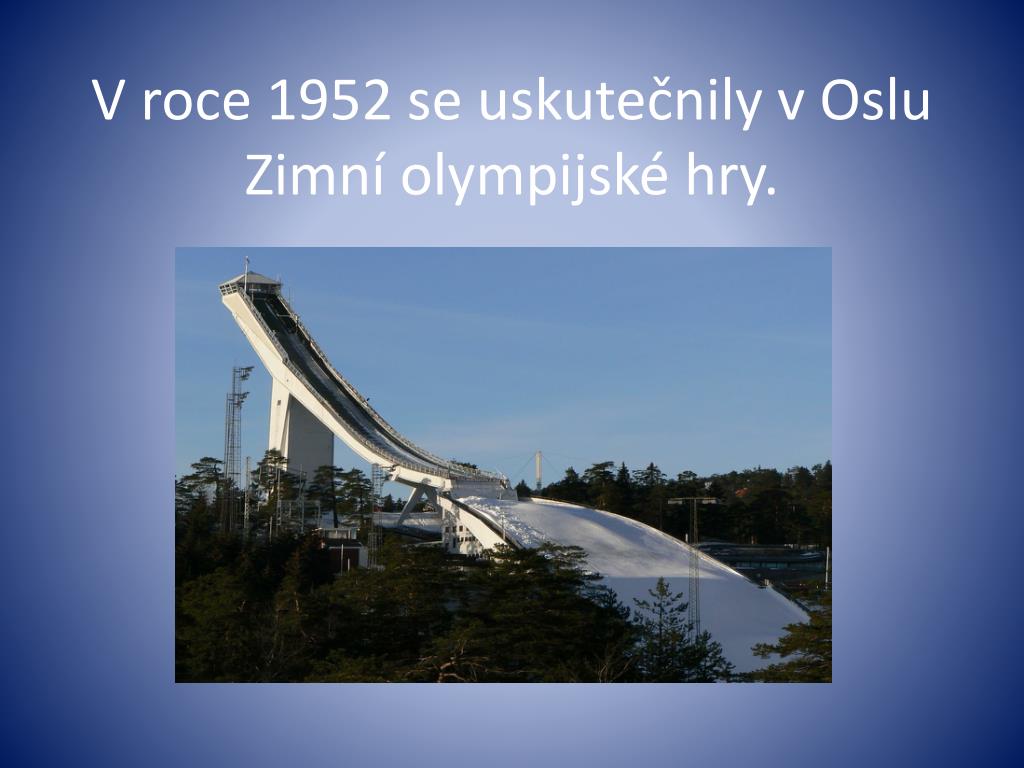 V roce 1952 se uskutečnily v Oslu Zimní olympijské hry.